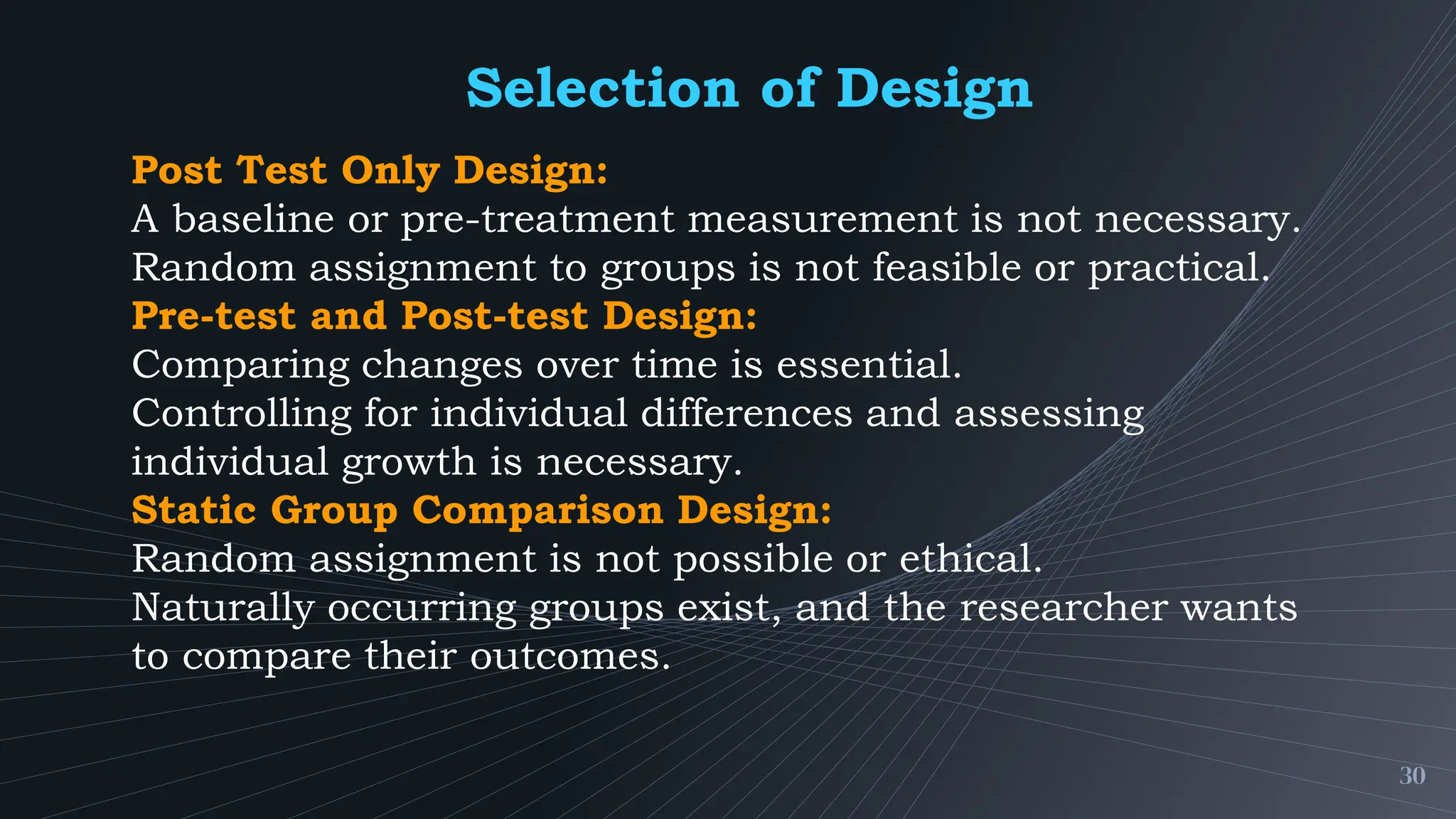 Selection of Design

Post Test Only Design:
A baseline or pre-treatment measurement is not necessary.
Random assignment to groups is not feasible or practical.
Pre-test and Post-test Design:
Comparing changes over time is essential.
Controlling for individual differences and assessing individual growth is necessary.
Static Group Comparison Design:
Random assignment is not possible or ethical.
Naturally occurring groups exist, and the researcher wants to compare their outcomes.

30